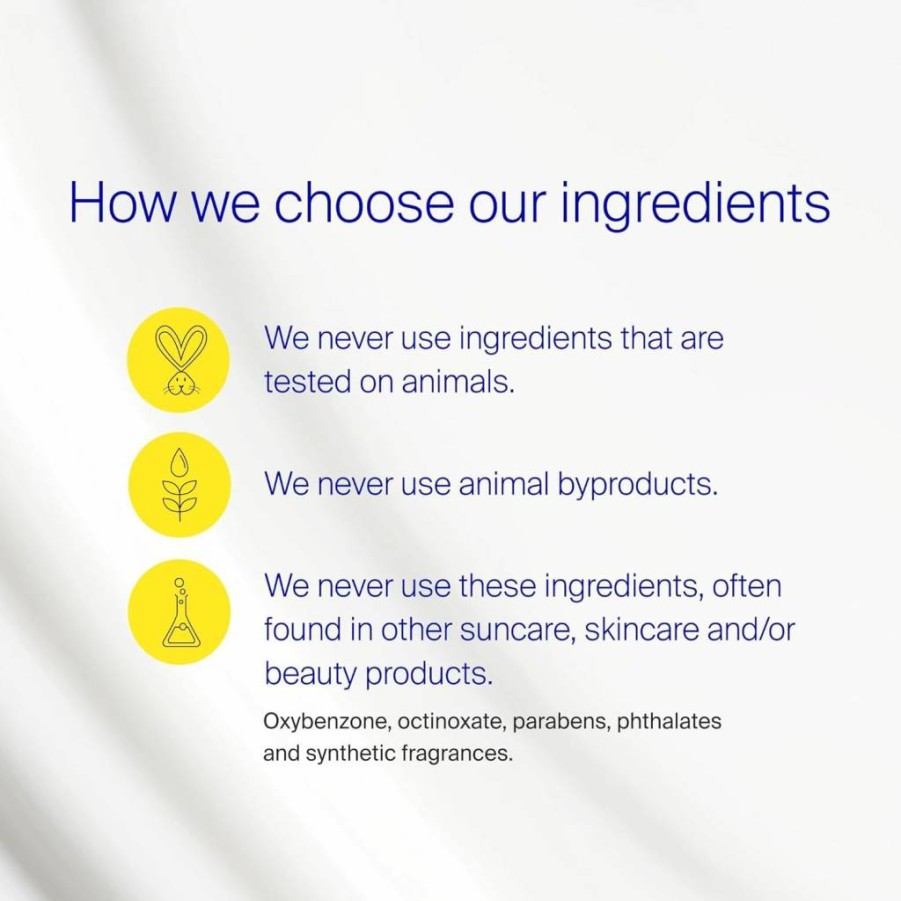 How we choose our ingredients

We never use ingredients that are tested on animals.

We never use animal byproducts.

We never use these ingredients, often found in other suncare, skincare and/or beauty products.

Oxybenzone, octinoxate, parabens, phthalates and synthetic fragrances.